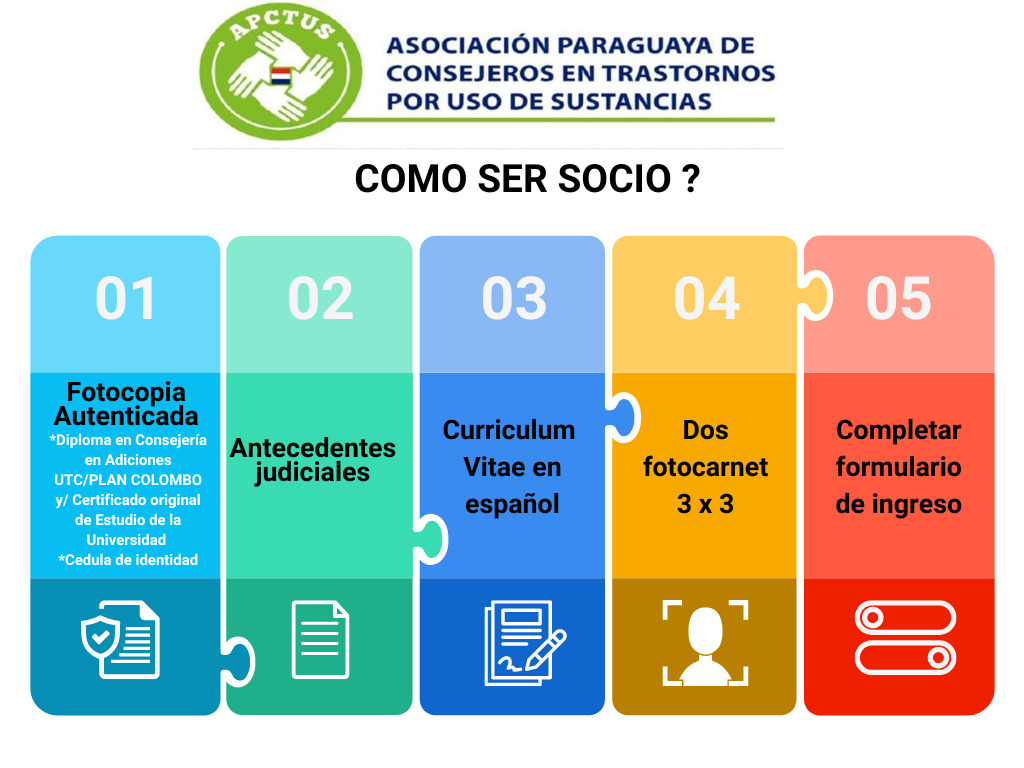 APCTUS

ASOCIACIÓN PARAGUAYA DE CONSEJEROS EN TRASTORNOS POR USO DE SUSTANCIAS

COMO SER SOCIO ?

01

Fotocopia Autenticada
*Diploma en Consejería en Adiciones UTC/PLAN COLOMBO y/ Certificado original de Estudio de la Universidad
*Cedula de identidad

02

Antecedentes judiciales

03

Curriculum Vitae en español

04

Dos fotocarnet 3 x 3

05

Completar formulario de ingreso